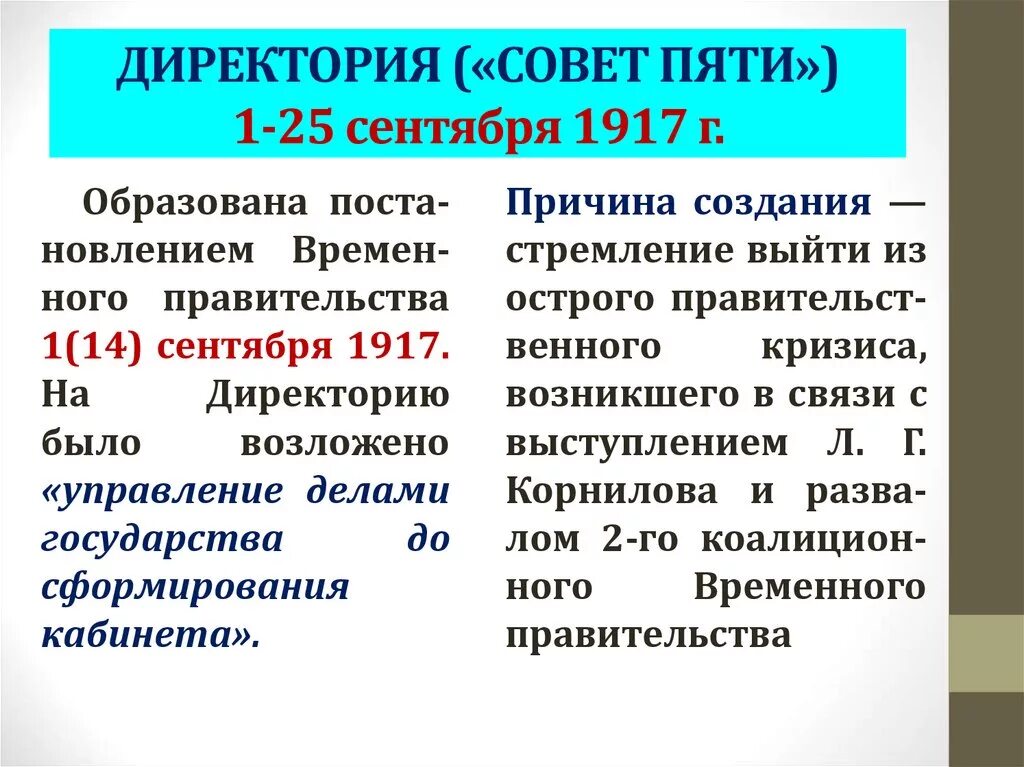 ДИРЕКТОРИЯ («СОВЕТ ПЯТИ»)
1-25 сентября 1917 г.

Образована постановлением Временного правительства 1(14) сентября 1917. На Директорию было возложено «управление делами государства до сформирования кабинета».

Причина создания — стремление выйти из острого правительственного кризиса, возникшего в связи с выступлением Л. Г. Корнилова и развалом 2-го коалиционного Временного правительства